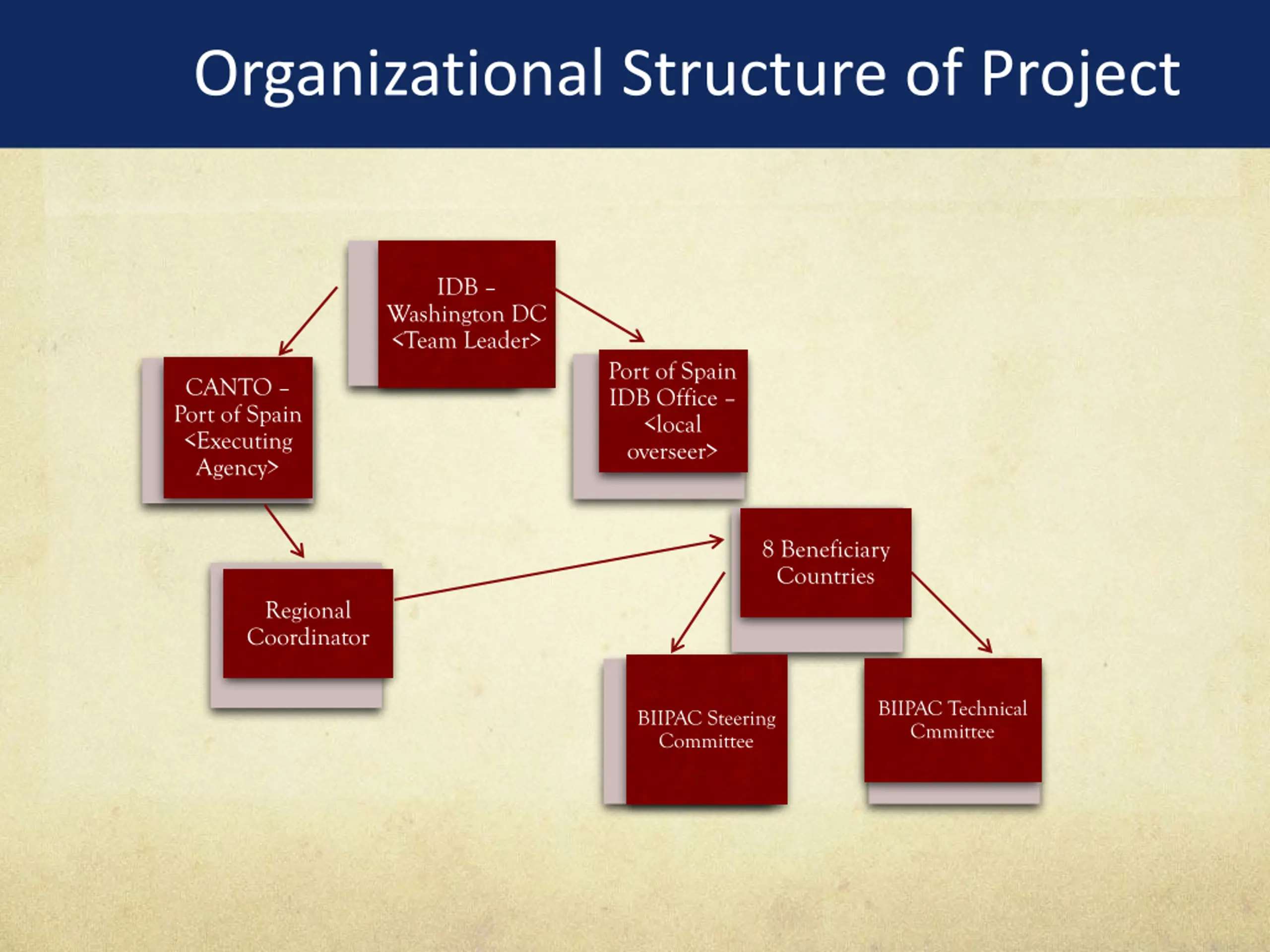 Organizational Structure of Project

IDB – Washington DC <Team Leader>

CANTO – Port of Spain <Executing Agency>

Port of Spain IDB Office – <local overseer>

Regional Coordinator

8 Beneficiary Countries

BIIPAC Steering Committee

BIIPAC Technical Cmmittee